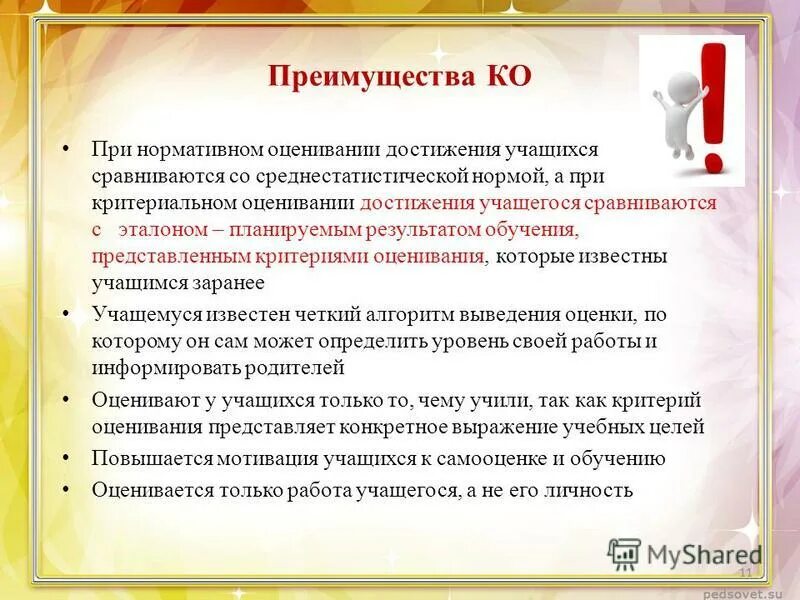 Преимущества КО

• При нормативном оценивании достижения учащихся сравниваются со среднестатистической нормой, а при критериальном оценивании достижения учащегося сравниваются с эталоном – планируемым результатом обучения, представленным критериями оценивания, которые известны учащимся заранее

• Учащемуся известен четкий алгоритм выведения оценки, по которому он сам может определить уровень своей работы и информировать родителей

• Оценивают у учащихся только то, чему учили, так как критерий оценивания представляет конкретное выражение учебных целей

• Повышается мотивация учащихся к самооценке и обучению

• Оценивается только работа учащегося, а не его личность

MyShared

11

pedsovet.su